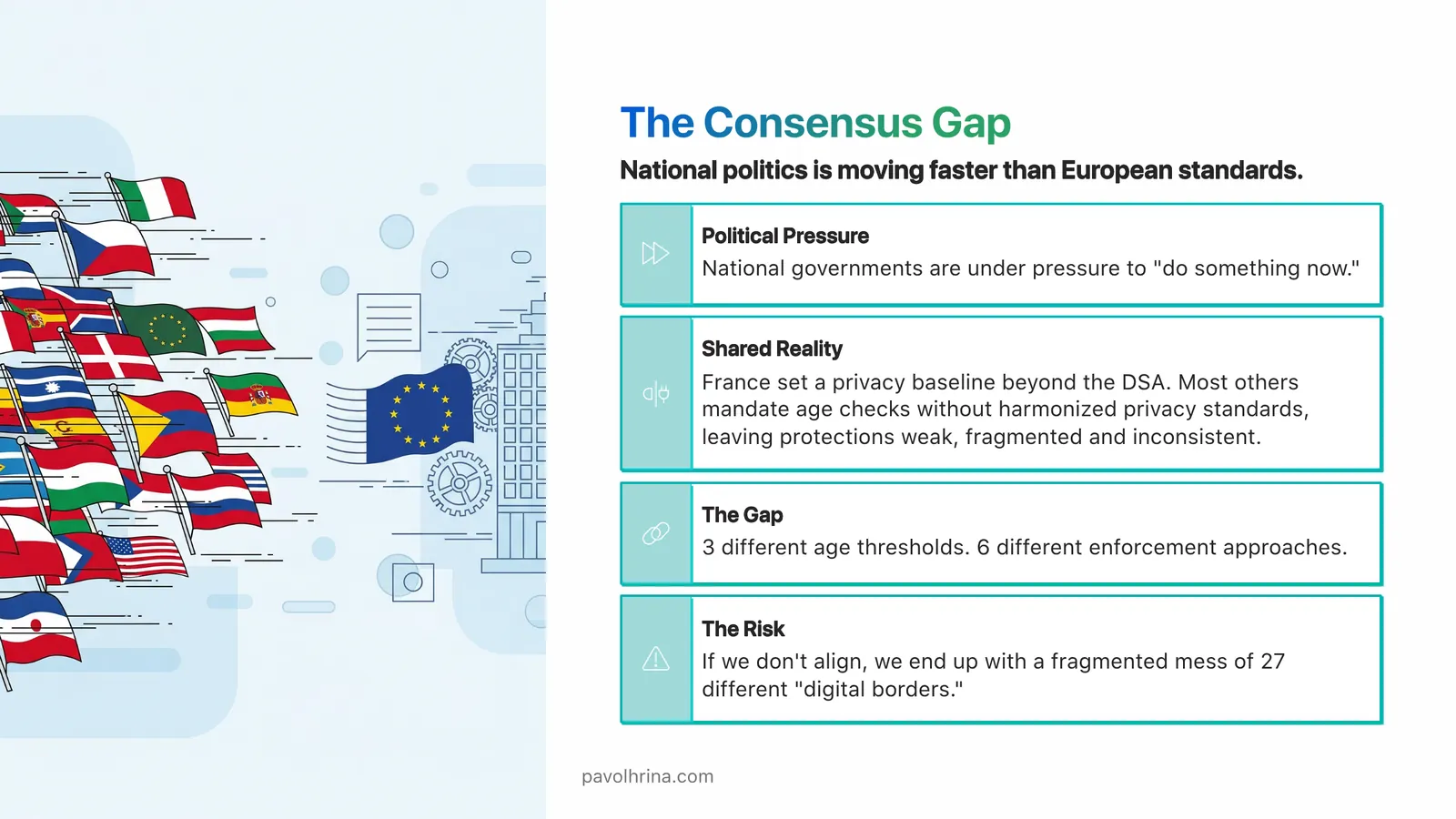 The Consensus Gap

National politics is moving faster than European standards.

Political Pressure
National governments are under pressure to "do something now."

Shared Reality
France set a privacy baseline beyond the DSA. Most others mandate age checks without harmonized privacy standards, leaving protections weak, fragmented and inconsistent.

The Gap
3 different age thresholds. 6 different enforcement approaches.

The Risk
If we don't align, we end up with a fragmented mess of 27 different "digital borders."

pavolhrina.com